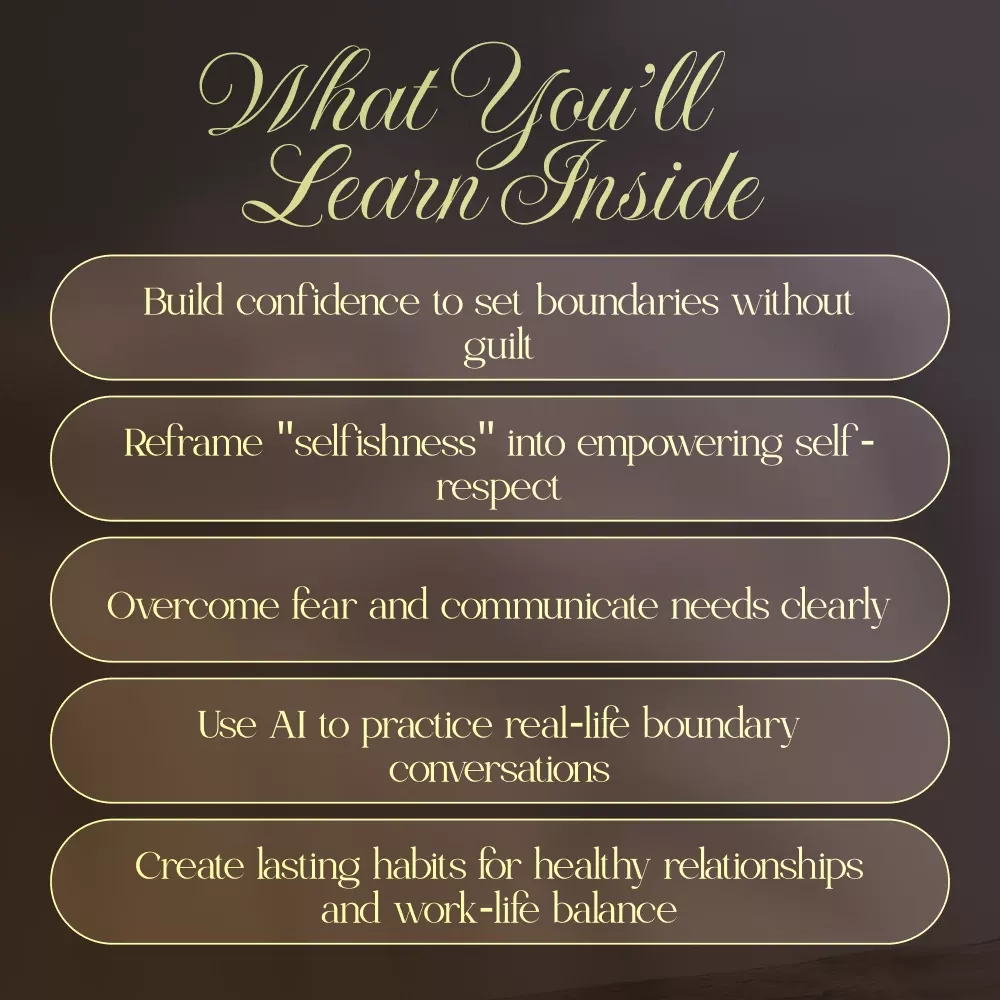 What You'll Learn Inside

Build confidence to set boundaries without guilt

Reframe "selfishness" into empowering self-respect

Overcome fear and communicate needs clearly

Use AI to practice real-life boundary conversations

Create lasting habits for healthy relationships and work-life balance